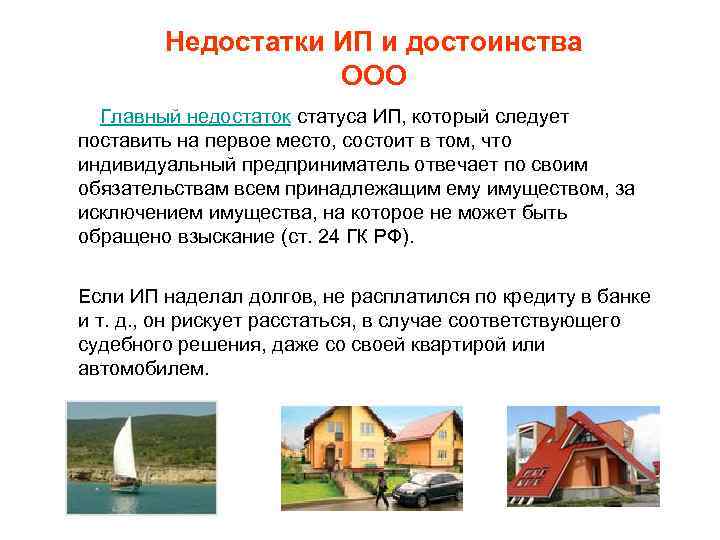 Недостатки ИП и достоинства ООО

Главный недостаток статуса ИП, который следует поставить на первое место, состоит в том, что индивидуальный предприниматель отвечает по своим обязательствам всем принадлежащим ему имуществом, за исключением имущества, на которое не может быть обращено взыскание (ст. 24 ГК РФ).

Если ИП наделал долгов, не расплатился по кредиту в банке и т. д., он рискует расстаться, в случае соответствующего судебного решения, даже со своей квартирой или автомобилем.